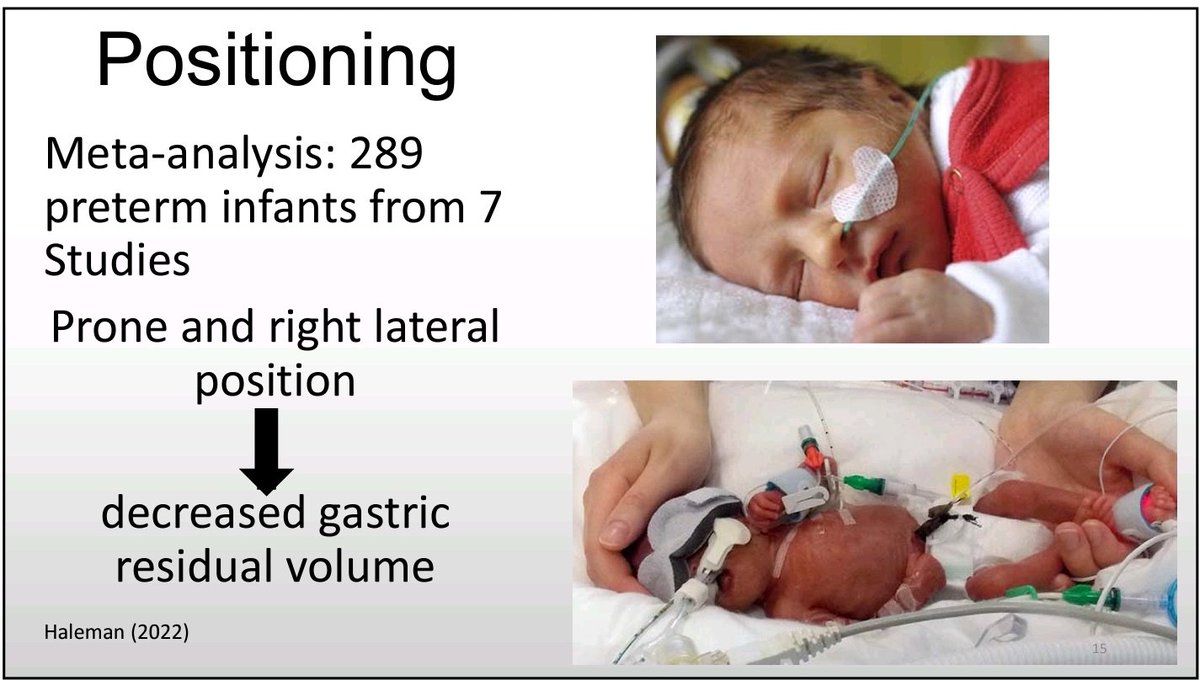 Positioning

Meta-analysis: 289 preterm infants from 7 Studies

Prone and right lateral position

decreased gastric residual volume

Haleman (2022)

15